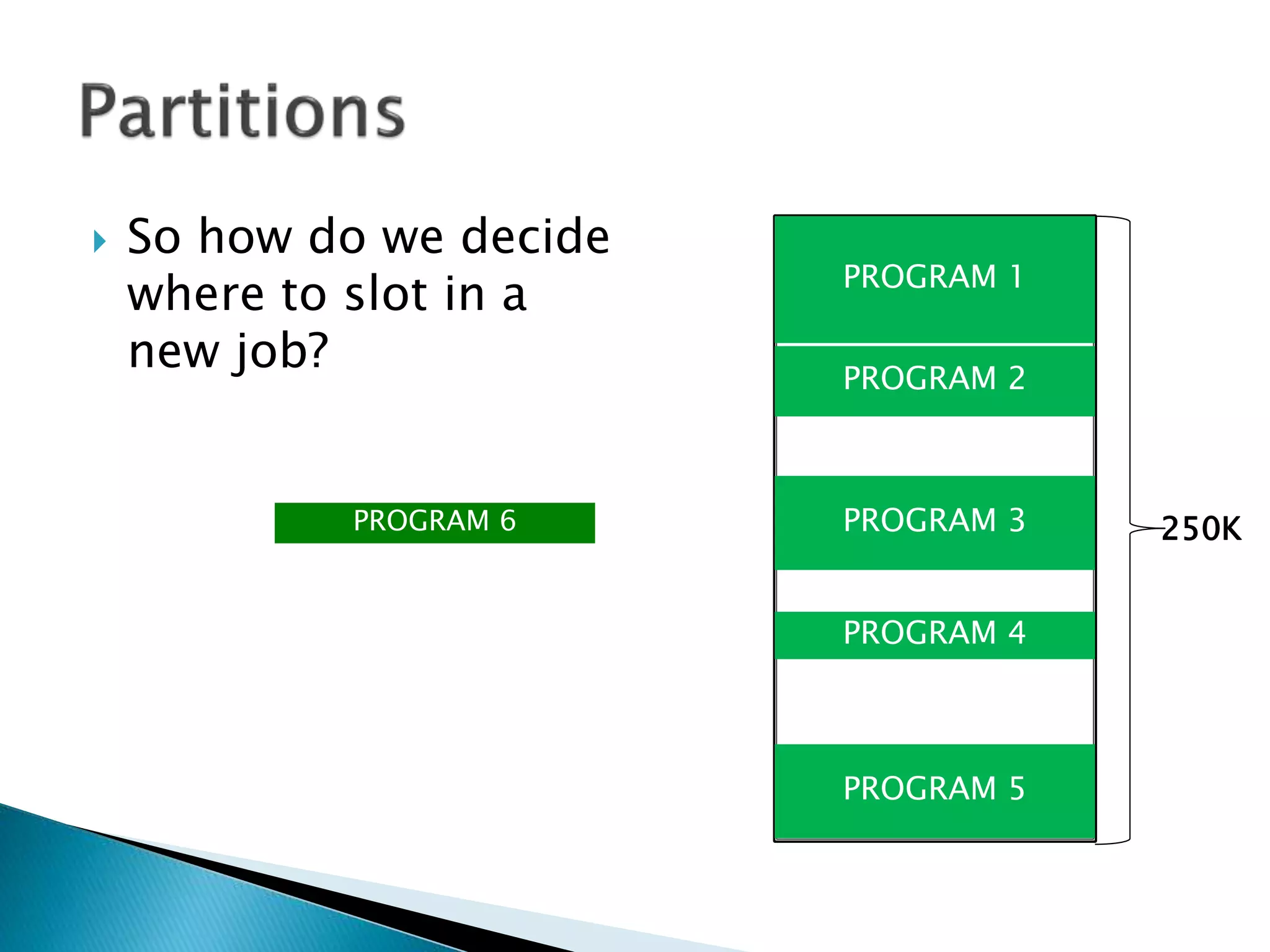 Partitions

So how do we decide where to slot in a new job?

PROGRAM 6

PROGRAM 1
PROGRAM 2
PROGRAM 3
PROGRAM 4
PROGRAM 5

250K